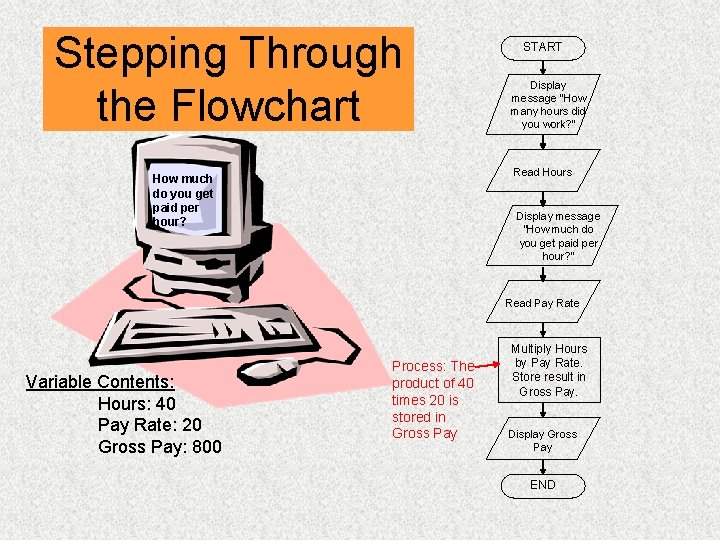 Stepping Through the Flowchart

How much do you get paid per hour?

Variable Contents:
Hours: 40
Pay Rate: 20
Gross Pay: 800

Process: The product of 40 times 20 is stored in Gross Pay

START

Display message "How many hours did you work?"

Read Hours

Display message "How much do you get paid per hour?"

Read Pay Rate

Multiply Hours by Pay Rate. Store result in Gross Pay.

Display Gross Pay

END